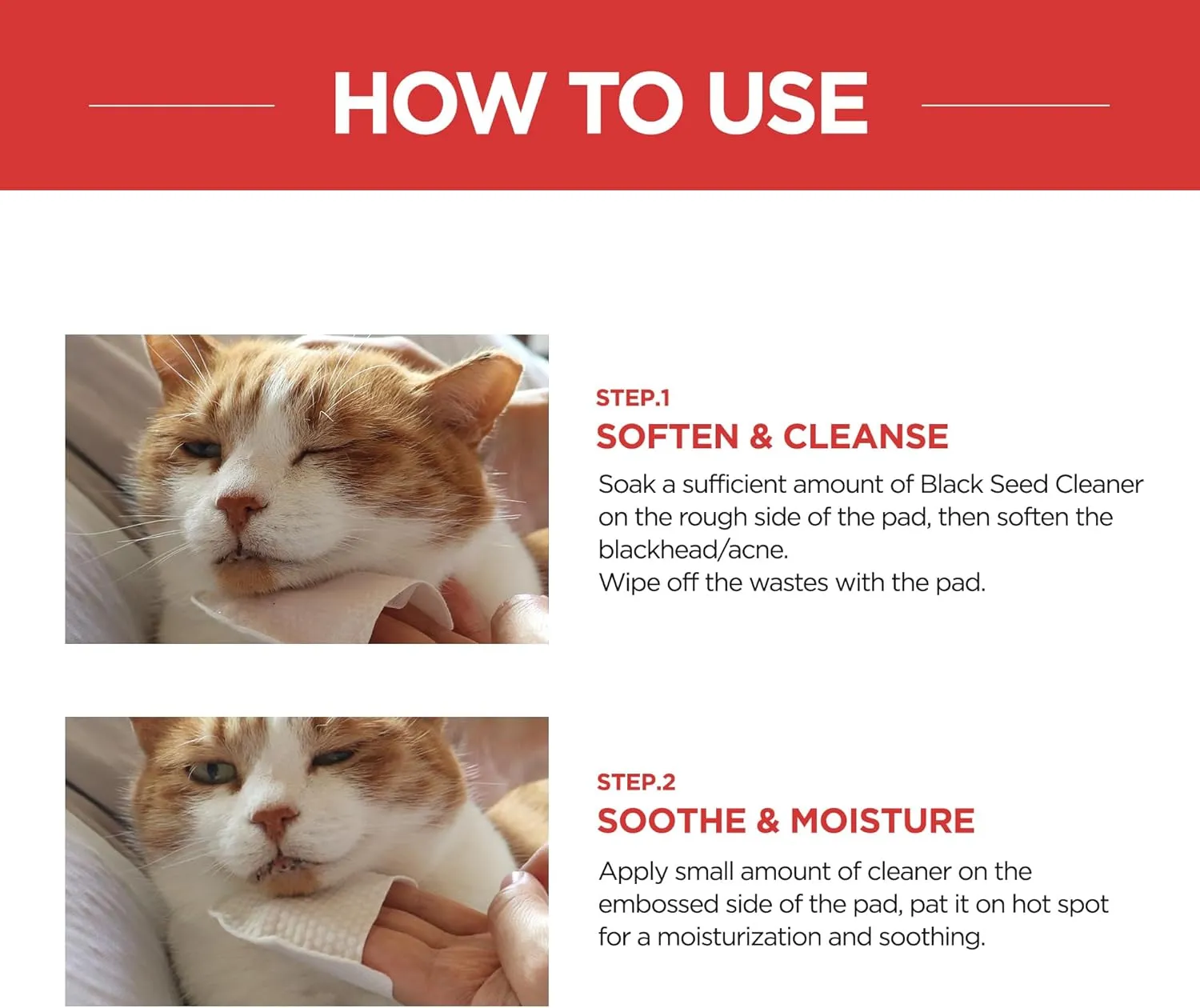 HOW TO USE

STEP.1
SOFTEN & CLEANSE
Soak a sufficient amount of Black Seed Cleaner on the rough side of the pad, then soften the blackhead/acne.
Wipe off the wastes with the pad.

STEP.2
SOOTHE & MOISTURE
Apply small amount of cleaner on the embossed side of the pad, pat it on hot spot for a moisturization and soothing.